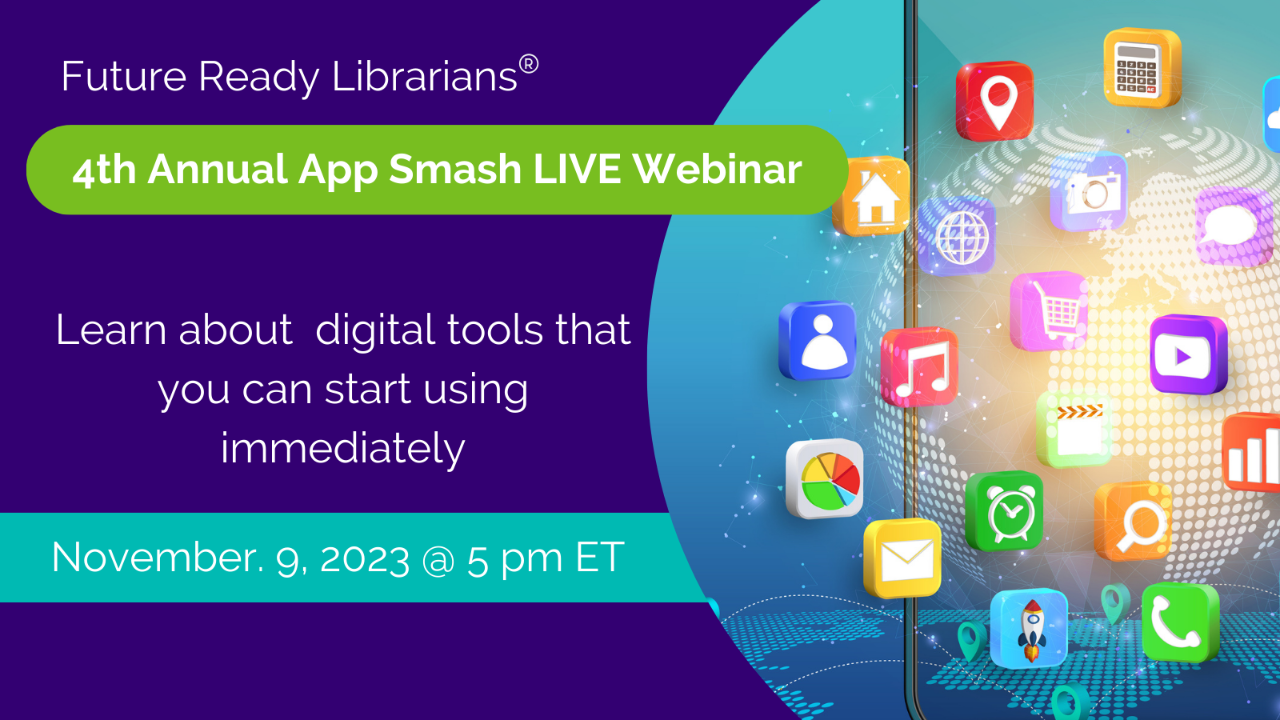 Future Ready Librarians®

4th Annual App Smash LIVE Webinar

Learn about digital tools that you can start using immediately

November. 9, 2023 @ 5 pm ET